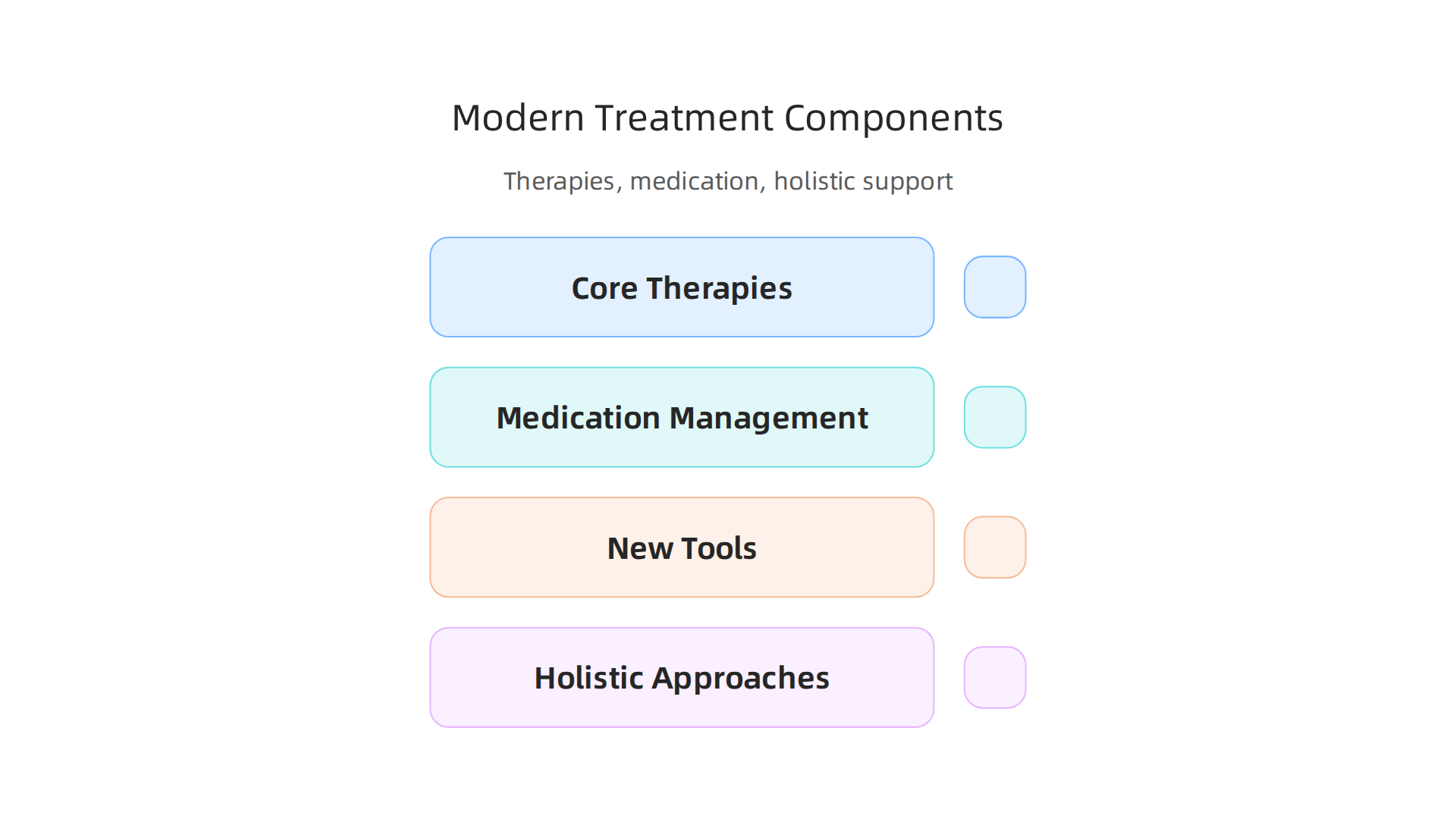 Modern Treatment Components

Therapies, medication, holistic support

Core Therapies

Medication Management

New Tools

Holistic Approaches